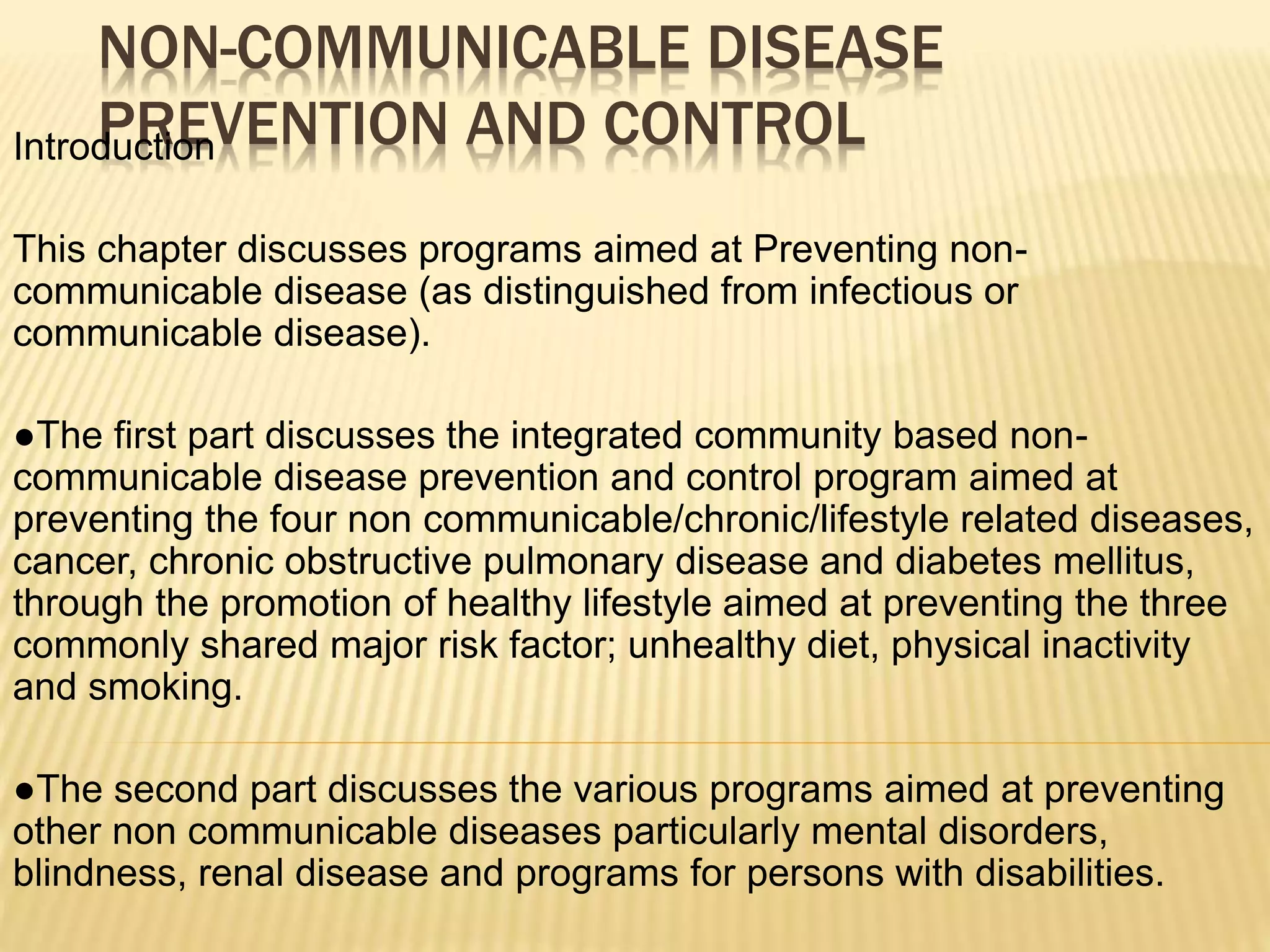 NON-COMMUNICABLE DISEASE PREVENTION AND CONTROL

Introduction

This chapter discusses programs aimed at Preventing non-communicable disease (as distinguished from infectious or communicable disease).

●The first part discusses the integrated community based non-communicable disease prevention and control program aimed at preventing the four non communicable/chronic/lifestyle related diseases, cancer, chronic obstructive pulmonary disease and diabetes mellitus, through the promotion of healthy lifestyle aimed at preventing the three commonly shared major risk factor; unhealthy diet, physical inactivity and smoking.

●The second part discusses the various programs aimed at preventing other non communicable diseases particularly mental disorders, blindness, renal disease and programs for persons with disabilities.